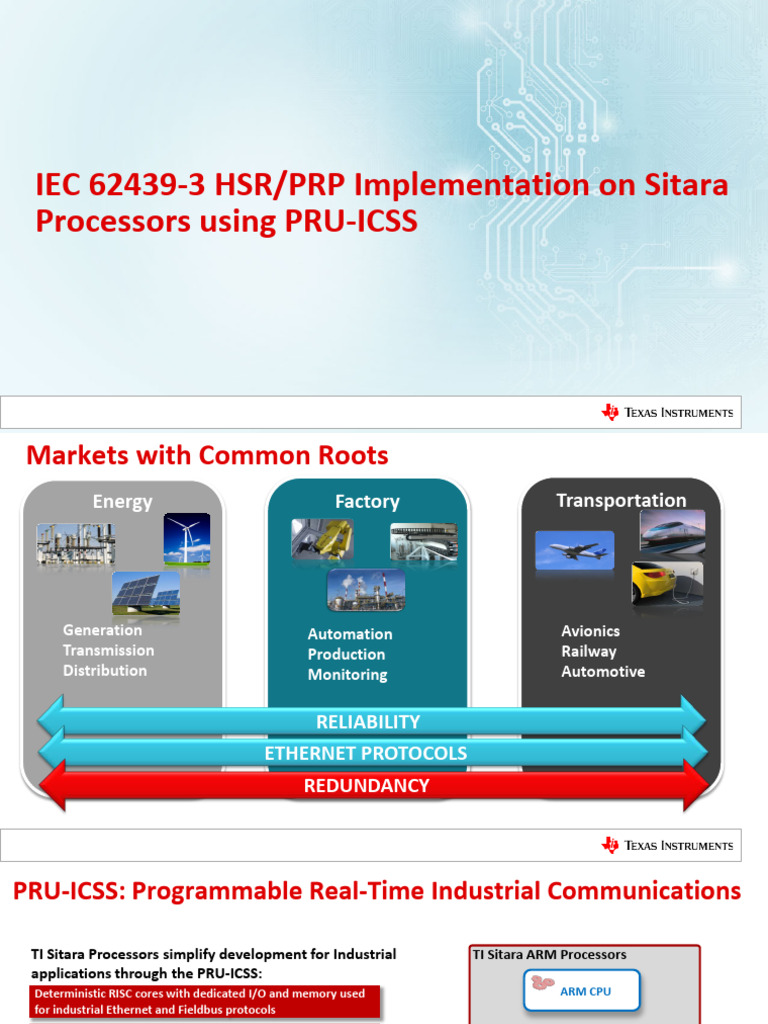 IEC 62439-3 HSR/PRP Implementation on Sitara Processors using PRU-ICSS

TEXAS INSTRUMENTS

Markets with Common Roots

Energy

Generation
Transmission
Distribution

Factory

Automation
Production
Monitoring

Transportation

Avionics
Railway
Automotive

RELIABILITY

ETHERNET PROTOCOLS

REDUNDANCY

TEXAS INSTRUMENTS

PRU-ICSS: Programmable Real-Time Industrial Communications

TI Sitara Processors simplify development for Industrial applications through the PRU-ICSS:

Deterministic RISC cores with dedicated I/O and memory used for industrial Ethernet and Fieldbus protocols

TI Sitara ARM Processors

ARM CPU